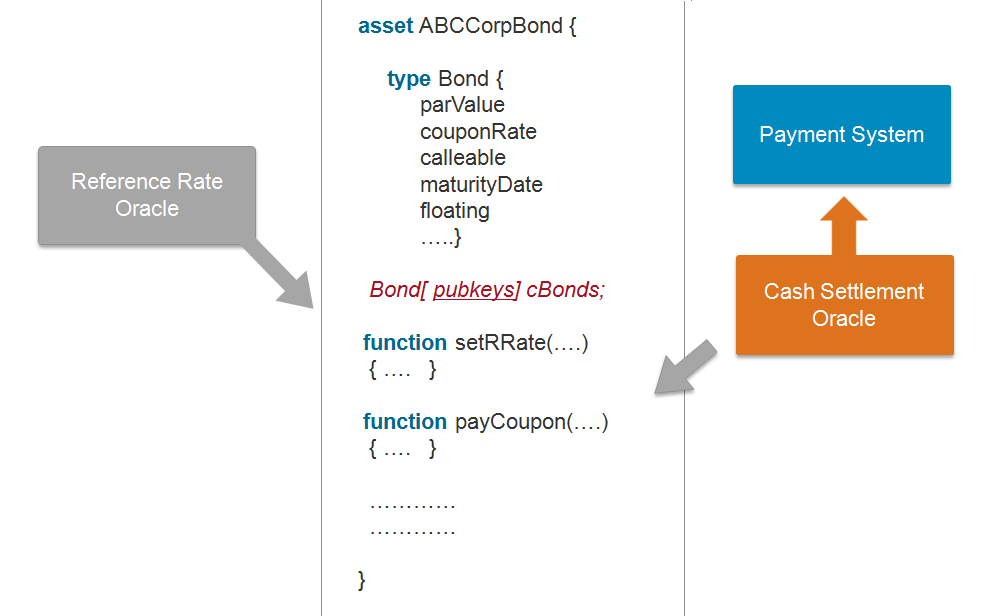 Reference Rate Oracle

asset ABCCorpBond {

type Bond {
parValue
couponRate
calleable
maturityDate
floating
…..}

Bond[ pubkeys] cBonds;

function setRRate(….)
{ ….   }

function payCoupon(….)
{ ….   }

…………
…………

}

Payment System

Cash Settlement Oracle